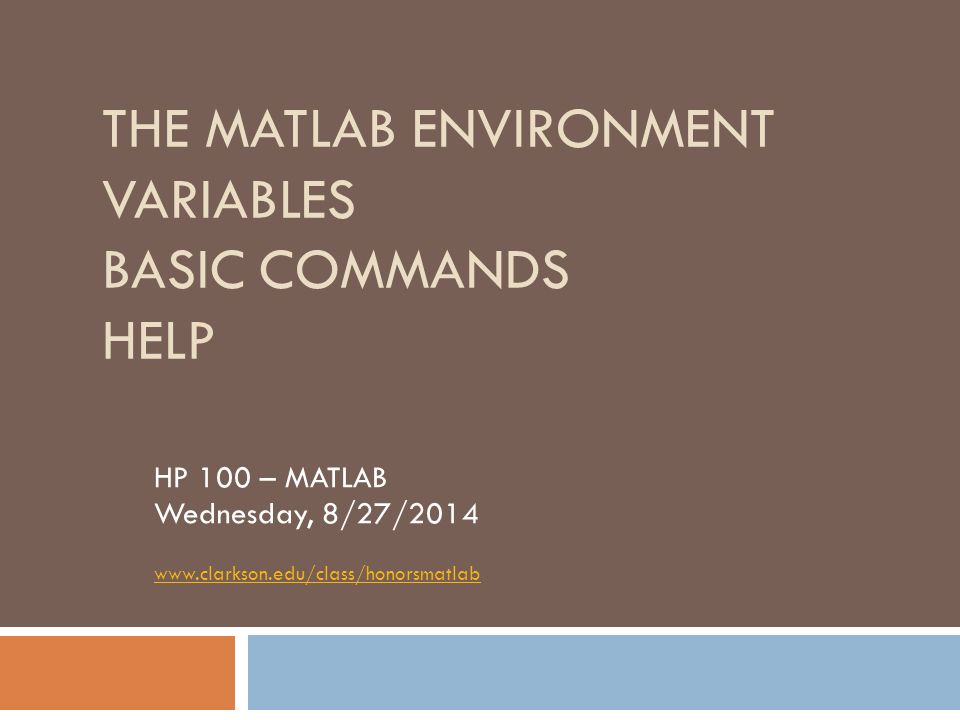 THE MATLAB ENVIRONMENT
VARIABLES
BASIC COMMANDS
HELP

HP 100 – MATLAB
Wednesday, 8/27/2014

www.clarkson.edu/class/honorsmatlab